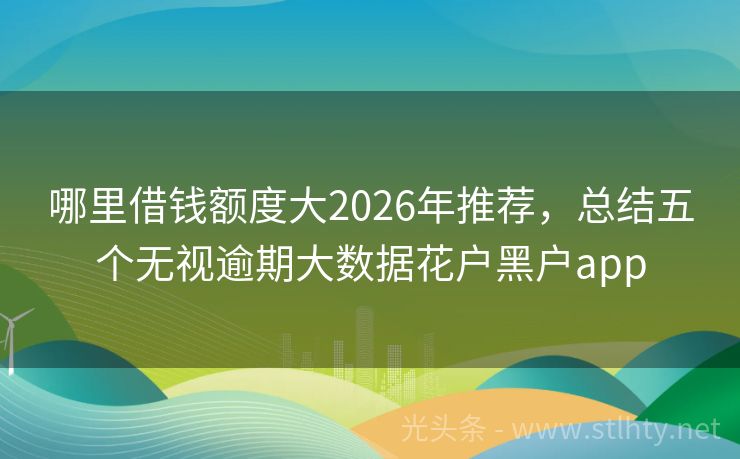 哪里借钱额度大2026年推荐，总结五个无视逾期大数据花户黑户app

光头条 - www.stlhty.net